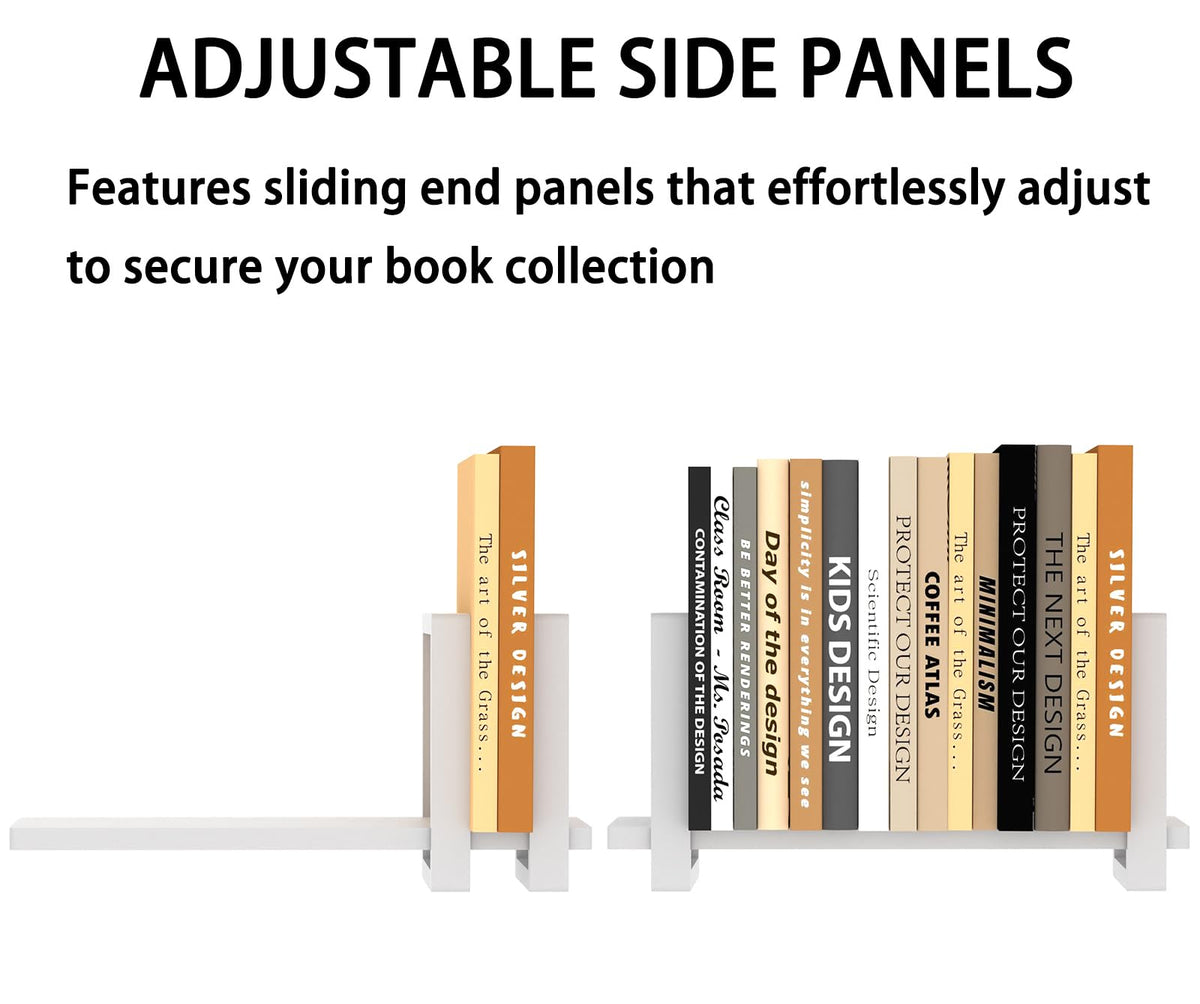 ADJUSTABLE SIDE PANELS

Features sliding end panels that effortlessly adjust to secure your book collection

The art of the Grass...
SILVER DESIGN

CONTAMINATION OF THE DESIGN
Class Room - Ms. Posada
BE BETTER RENDERINGS
Day of the design
simplicity is in everything we see
KIDS DESIGN
Scientific Design
PROTECT OUR DESIGN
COFFEE ATLAS
The art of the Grass...
MINIMALISM
PROTECT OUR DESIGN
THE NEXT DESIGN
The art of the Grass...
SILVER DESIGN